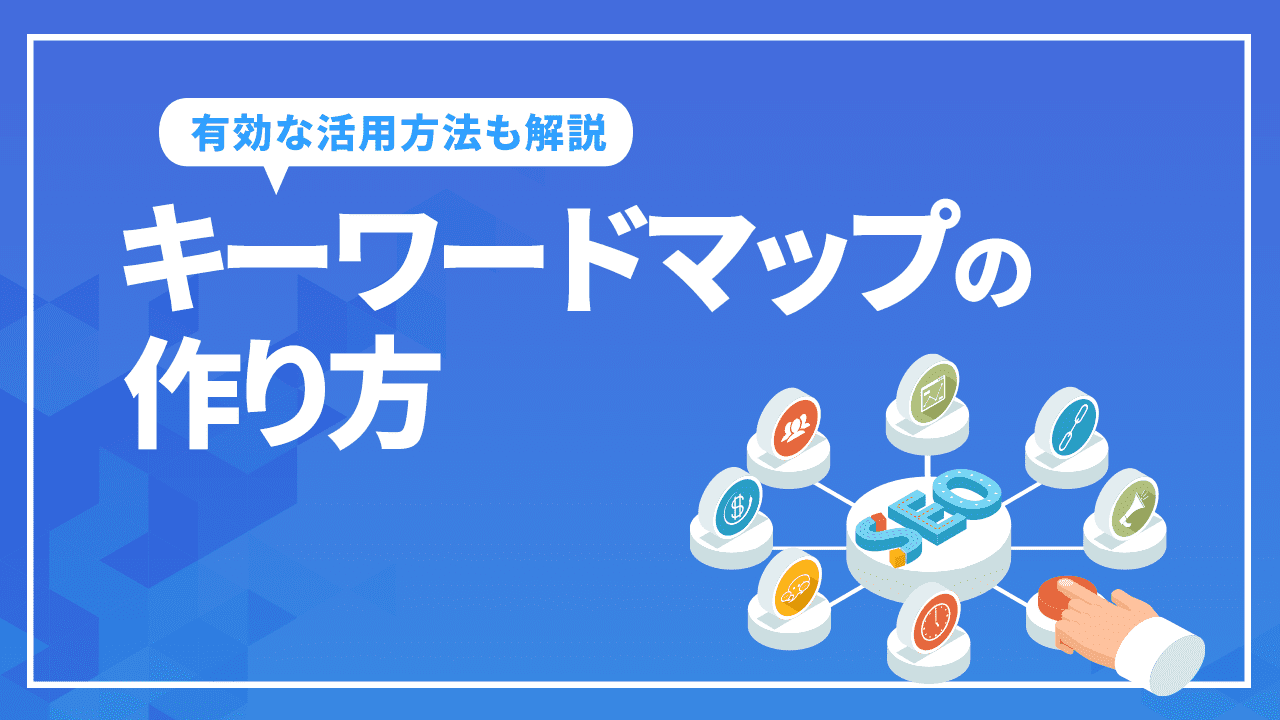 有効な活用方法も解説

キーワードマップの作り方

SEO